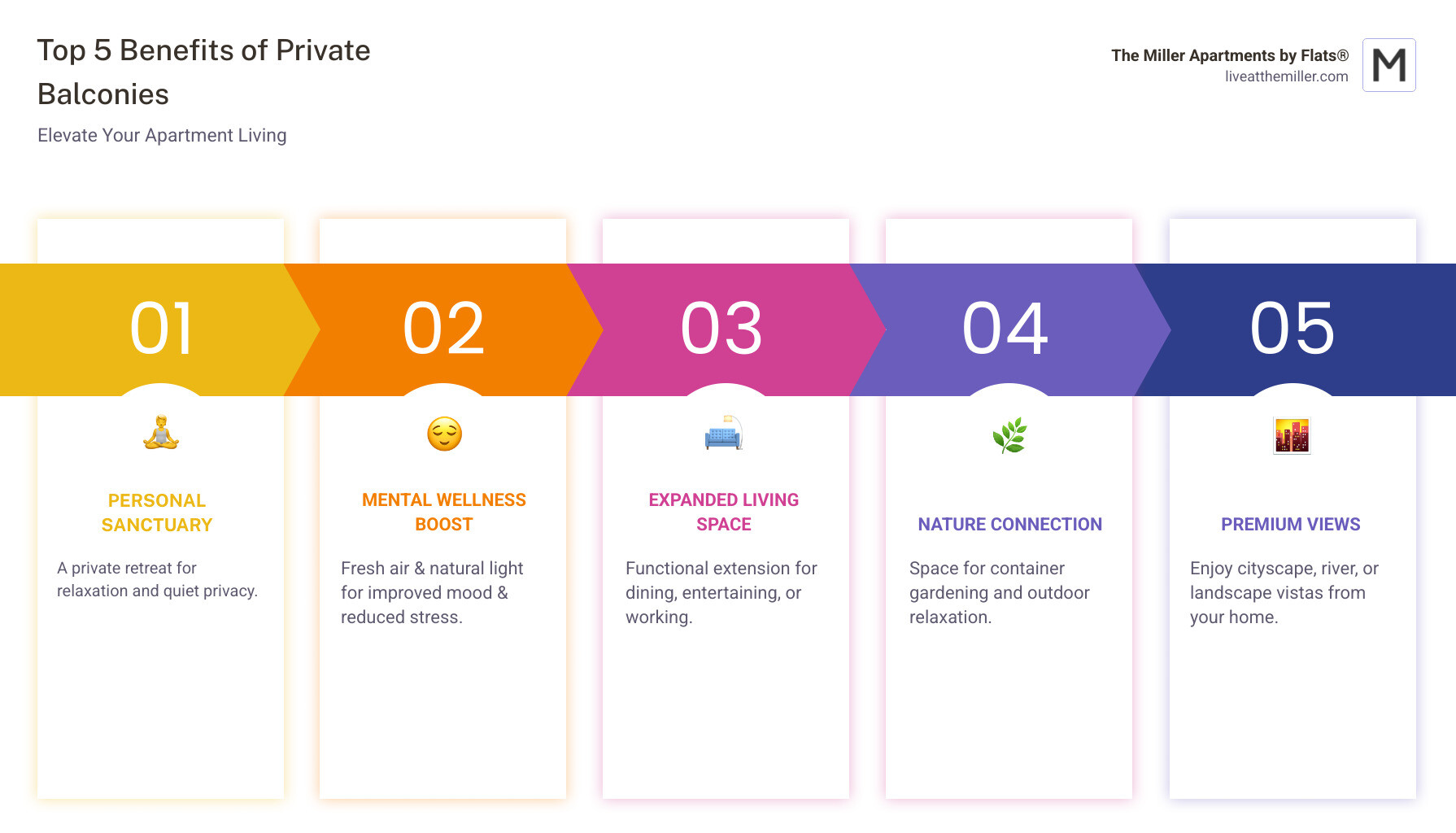 Top 5 Benefits of Private Balconies

Elevate Your Apartment Living

The Miller Apartments by Flats®
liveatthemiller.com

M

01

PERSONAL SANCTUARY

A private retreat for relaxation and quiet privacy.

02

MENTAL WELLNESS BOOST

Fresh air & natural light for improved mood & reduced stress.

03

EXPANDED LIVING SPACE

Functional extension for dining, entertaining, or working.

04

NATURE CONNECTION

Space for container gardening and outdoor relaxation.

05

PREMIUM VIEWS

Enjoy cityscape, river, or landscape vistas from your home.